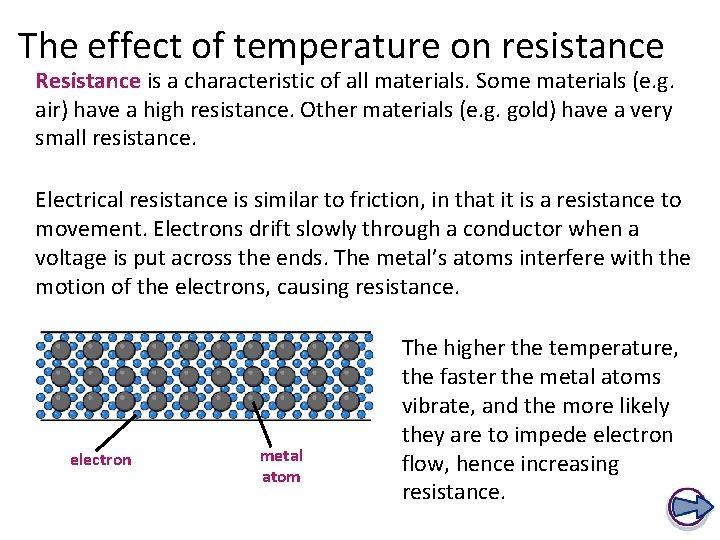 The effect of temperature on resistance

Resistance is a characteristic of all materials. Some materials (e.g. air) have a high resistance. Other materials (e.g. gold) have a very small resistance.

Electrical resistance is similar to friction, in that it is a resistance to movement. Electrons drift slowly through a conductor when a voltage is put across the ends. The metal's atoms interfere with the motion of the electrons, causing resistance.

electron

metal atom

The higher the temperature, the faster the metal atoms vibrate, and the more likely they are to impede electron flow, hence increasing resistance.